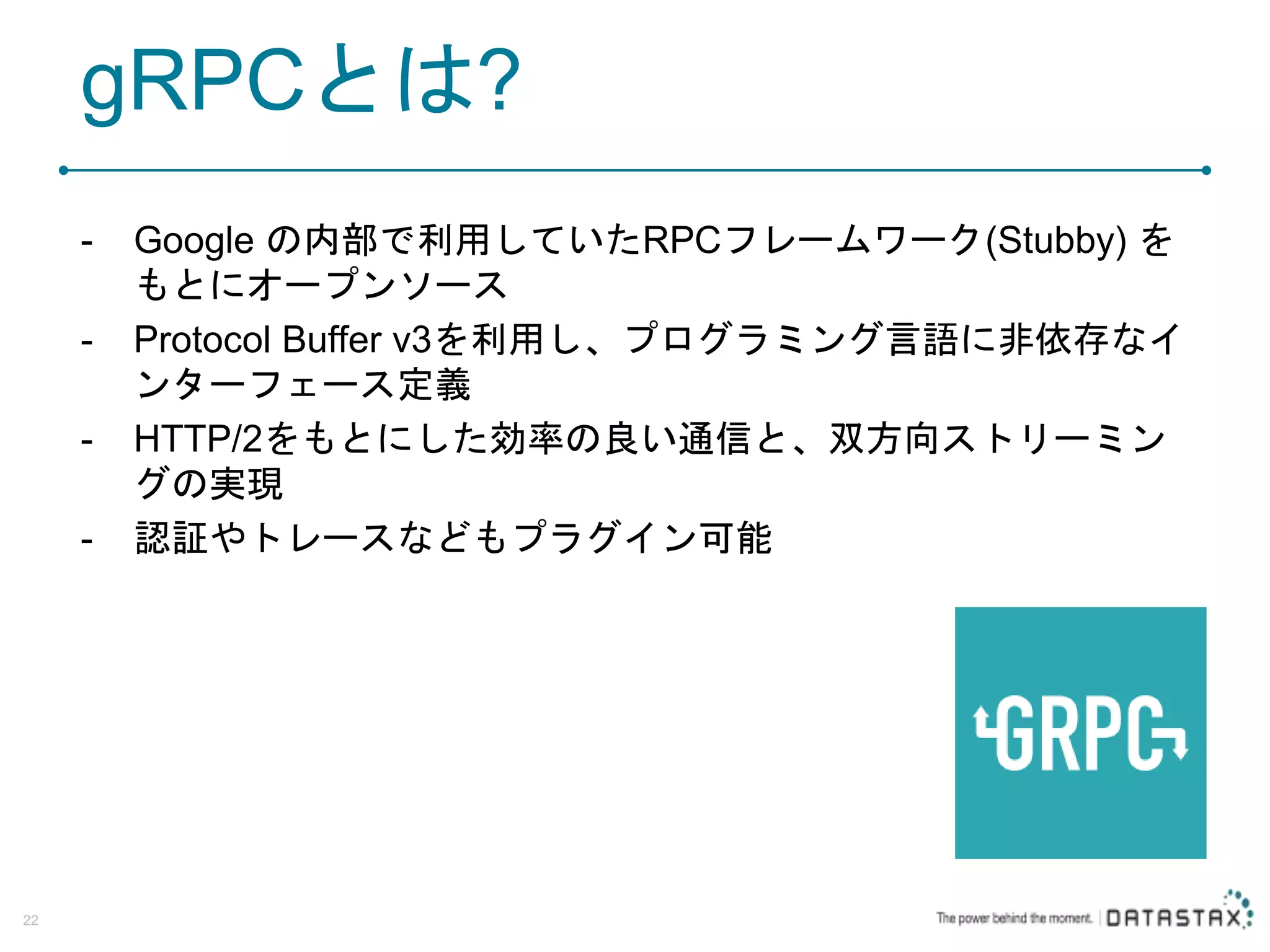 gRPCとは?

- Google の内部で利用していたRPCフレームワーク(Stubby) をもとにオープンソース
- Protocol Buffer v3を利用し、プログラミング言語に非依存なインターフェース定義
- HTTP/2をもとにした効率の良い通信と、双方向ストリーミングの実現
- 認証やトレースなどもプラグイン可能

GRPC

22

The power behind the moment. | DATASTAX